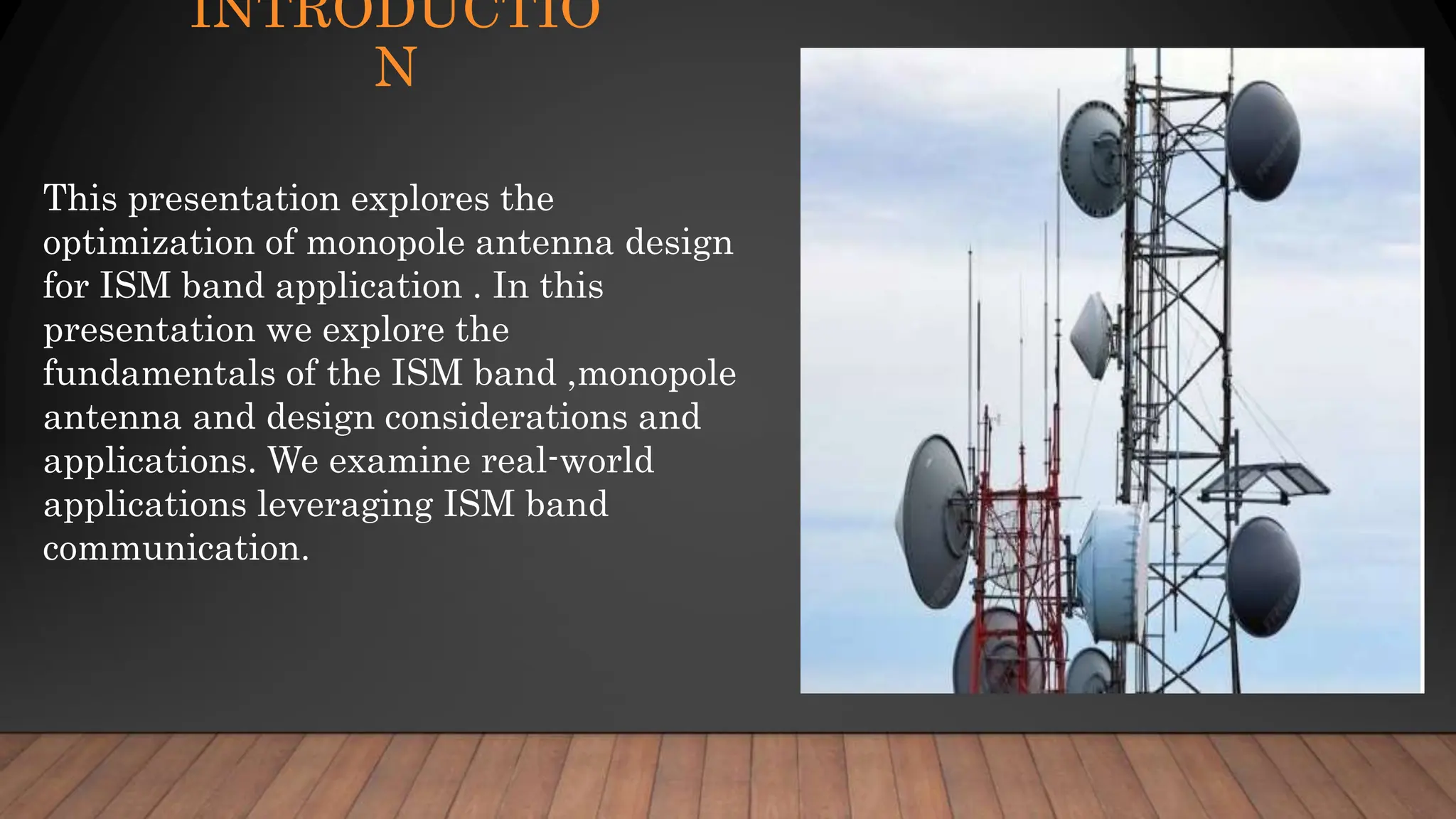 INTRODUCTIO
N

This presentation explores the optimization of monopole antenna design for ISM band application . In this presentation we explore the fundamentals of the ISM band ,monopole antenna and design considerations and applications. We examine real-world applications leveraging ISM band communication.